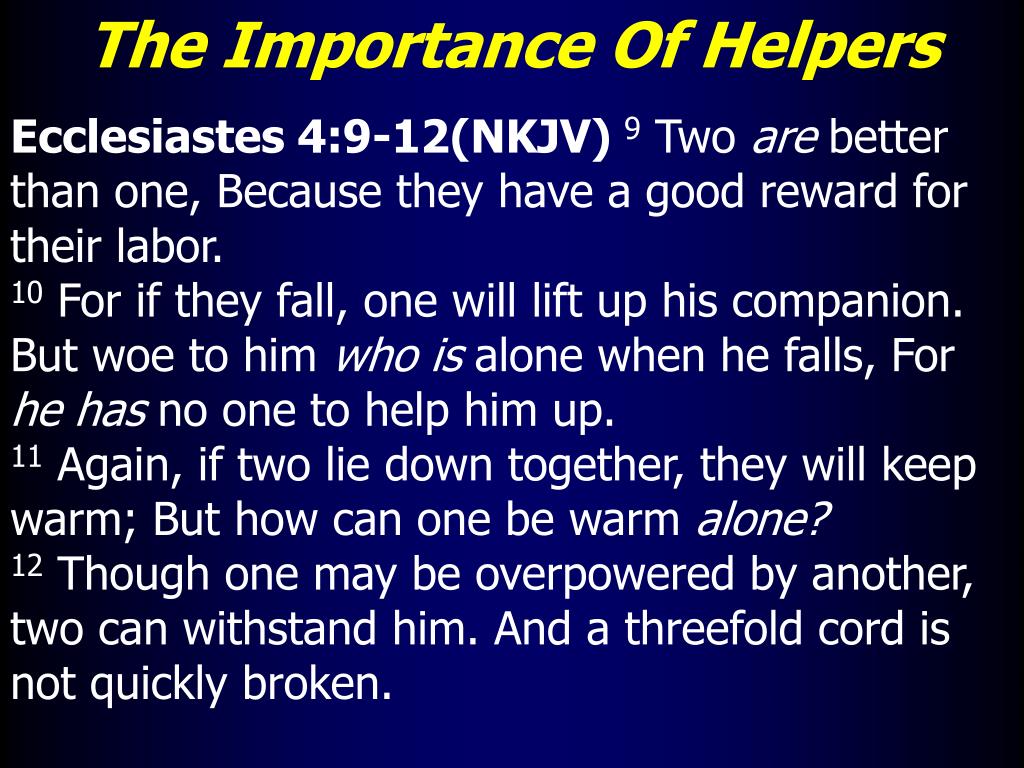 The Importance Of Helpers

Ecclesiastes 4:9-12(NKJV) $^{9}$ Two are better than one, Because they have a good reward for their labor.
$^{10}$ For if they fall, one will lift up his companion. But woe to him who is alone when he falls, For he has no one to help him up.
$^{11}$ Again, if two lie down together, they will keep warm; But how can one be warm alone?
$^{12}$ Though one may be overpowered by another, two can withstand him. And a threefold cord is not quickly broken.